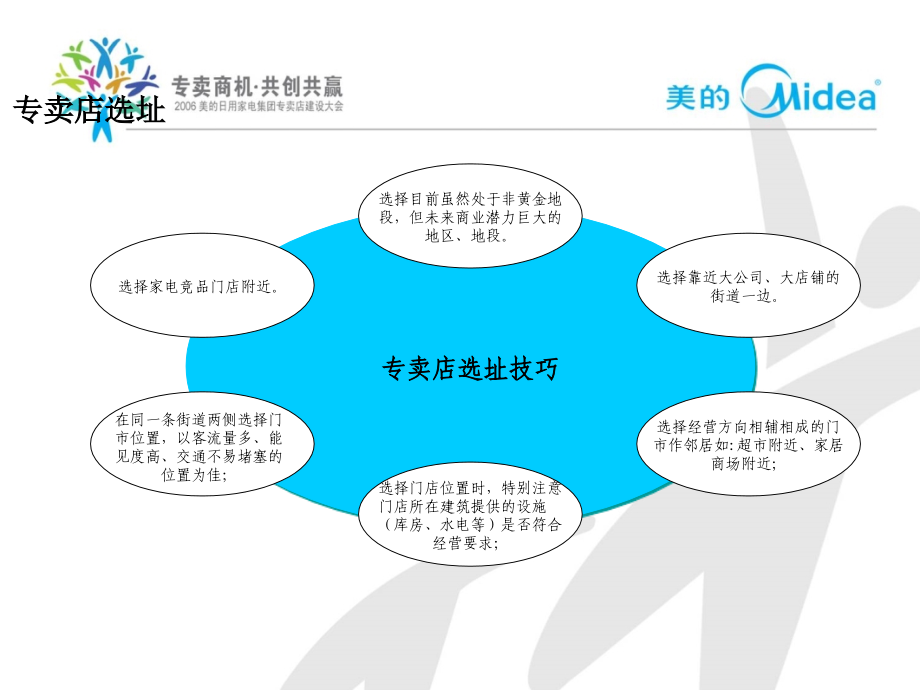 专卖商机·共创共赢
2006 美的日用家电集团专卖店建设大会

美的 Midea

专卖店选址

选择目前虽然处于非黄金地段，但未来商业潜力巨大的地区、地段。

选择家电竞品门店附近。

选择靠近大公司、大店铺的街道一边。

专卖店选址技巧

在同一条街道两侧选择门市位置，以客流量多、能见度高、交通不易堵塞的位置为佳；

选择经营方向相辅相成的门市作邻居如：超市附近、家居商场附近；

选择门店位置时，特别注意门店所在建筑提供的设施（库房、水电等）是否符合经营要求；